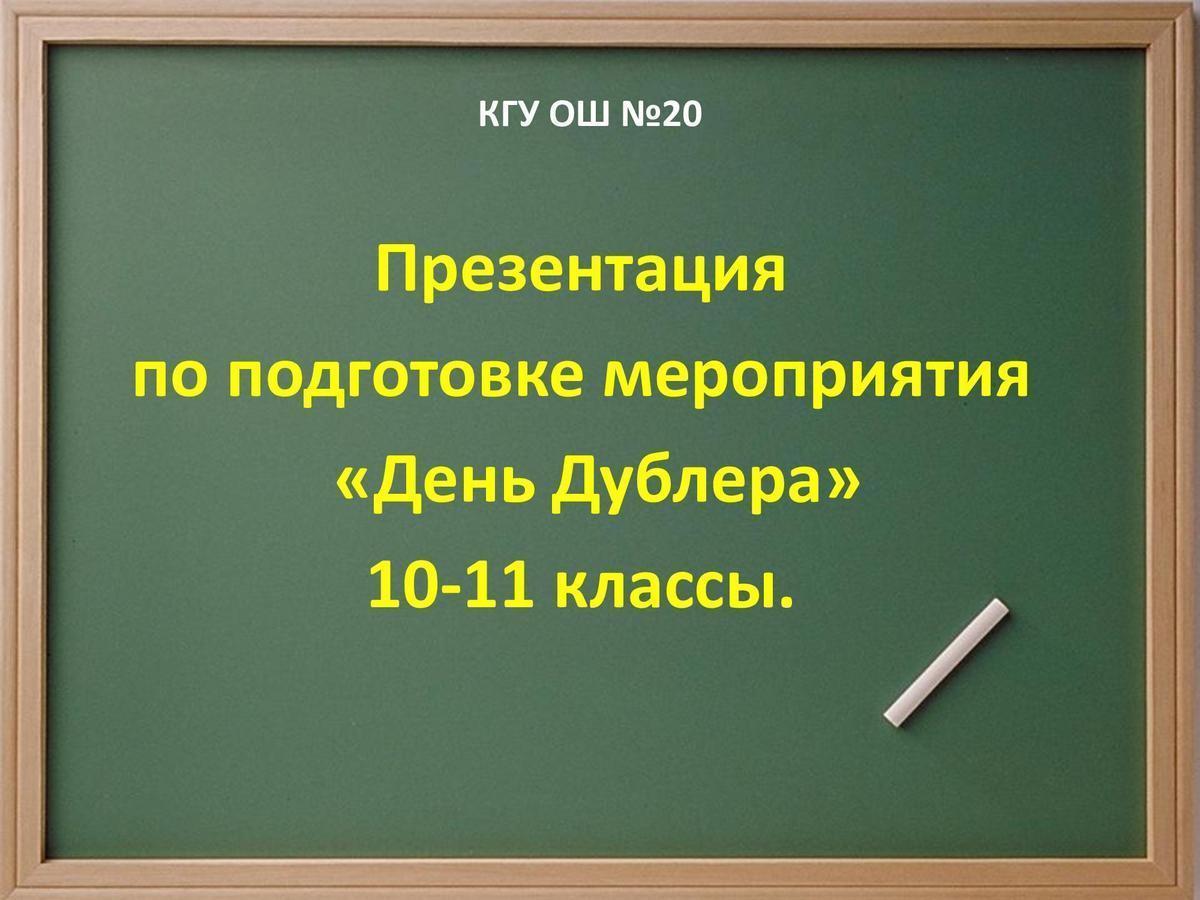 КГУ ОШ №20

Презентация
по подготовке мероприятия
«День Дублера»
10-11 классы.